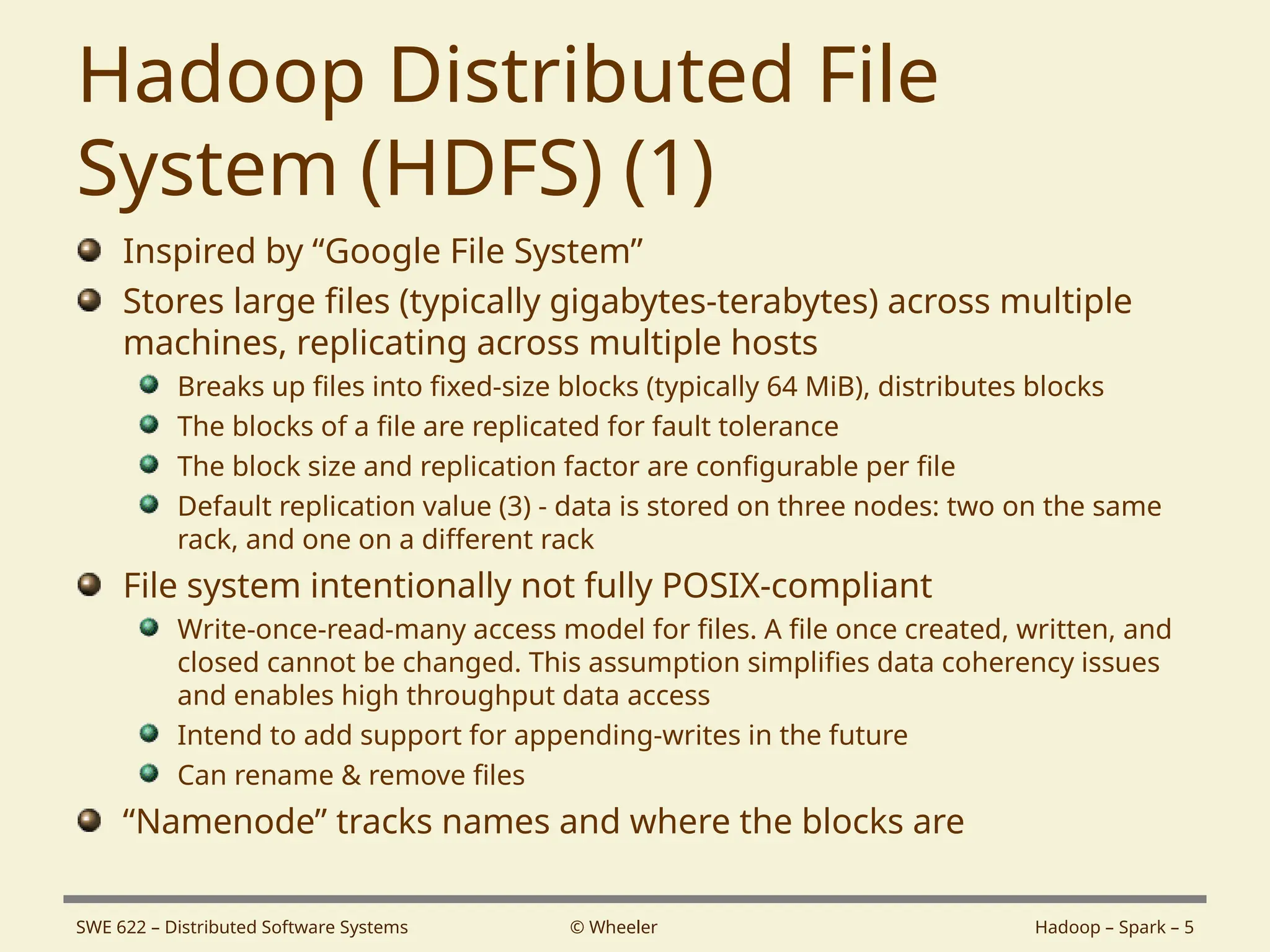 Hadoop Distributed File System (HDFS) (1)

Inspired by “Google File System”

Stores large files (typically gigabytes-terabytes) across multiple machines, replicating across multiple hosts

Breaks up files into fixed-size blocks (typically 64 MiB), distributes blocks

The blocks of a file are replicated for fault tolerance

The block size and replication factor are configurable per file

Default replication value (3) - data is stored on three nodes: two on the same rack, and one on a different rack

File system intentionally not fully POSIX-compliant

Write-once-read-many access model for files. A file once created, written, and closed cannot be changed. This assumption simplifies data coherency issues and enables high throughput data access

Intend to add support for appending-writes in the future

Can rename & remove files

“Namenode” tracks names and where the blocks are

SWE 622 – Distributed Software Systems

© Wheeler

Hadoop – Spark – 5